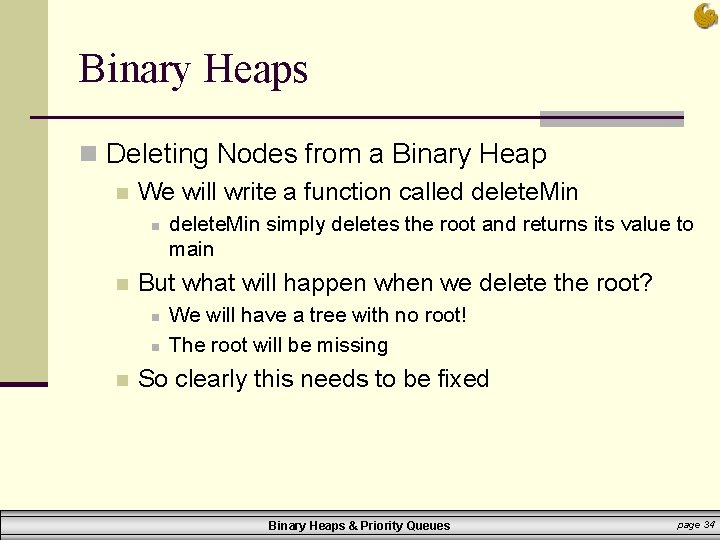 Binary Heaps

Deleting Nodes from a Binary Heap

We will write a function called deleteMin

deleteMin simply deletes the root and returns its value to main

But what will happen when we delete the root?

We will have a tree with no root!

The root will be missing

So clearly this needs to be fixed

Binary Heaps & Priority Queues

page 34